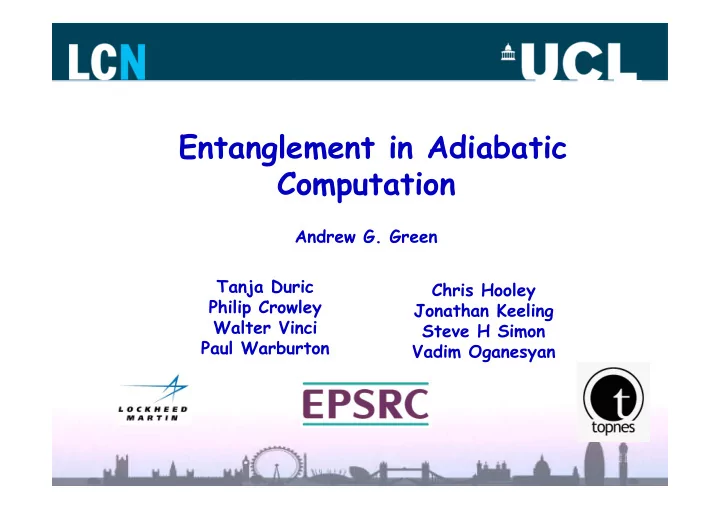 LCN

UCL

Entanglement in Adiabatic Computation

Andrew G. Green

Tanja Duric
Philip Crowley
Walter Vinci
Paul Warburton

Chris Hooley
Jonathan Keeling
Steve H Simon
Vadim Oganesyan

LOCKHEED MARTIN

EPSRC

t
topnes